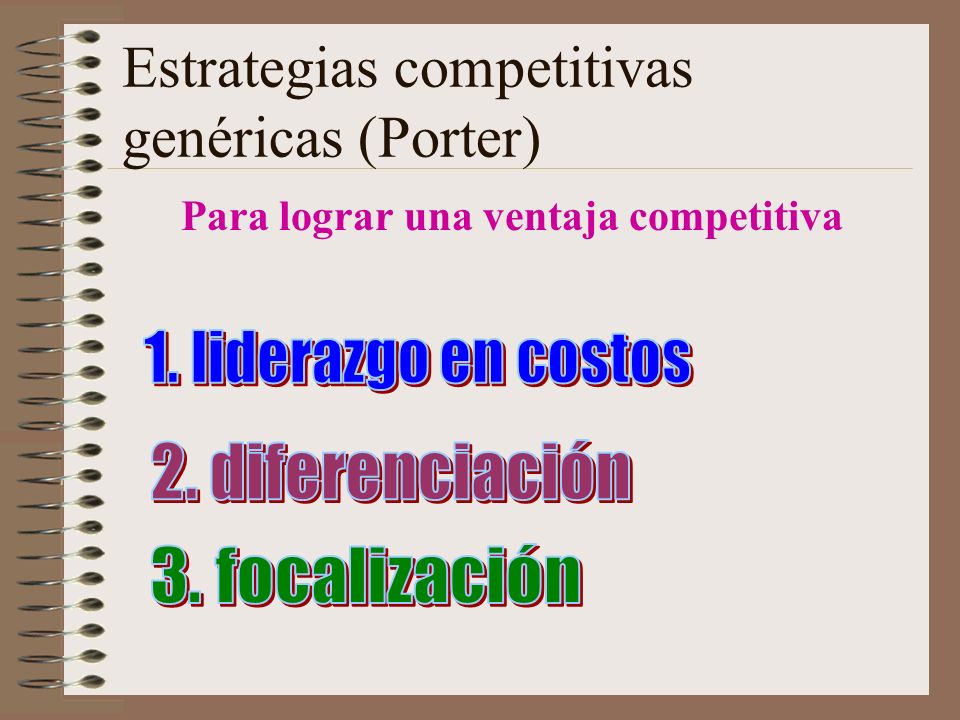 Estrategias competitivas genéricas (Porter)

Para lograr una ventaja competitiva

1. liderazgo en costos

2. diferenciación

3. focalización